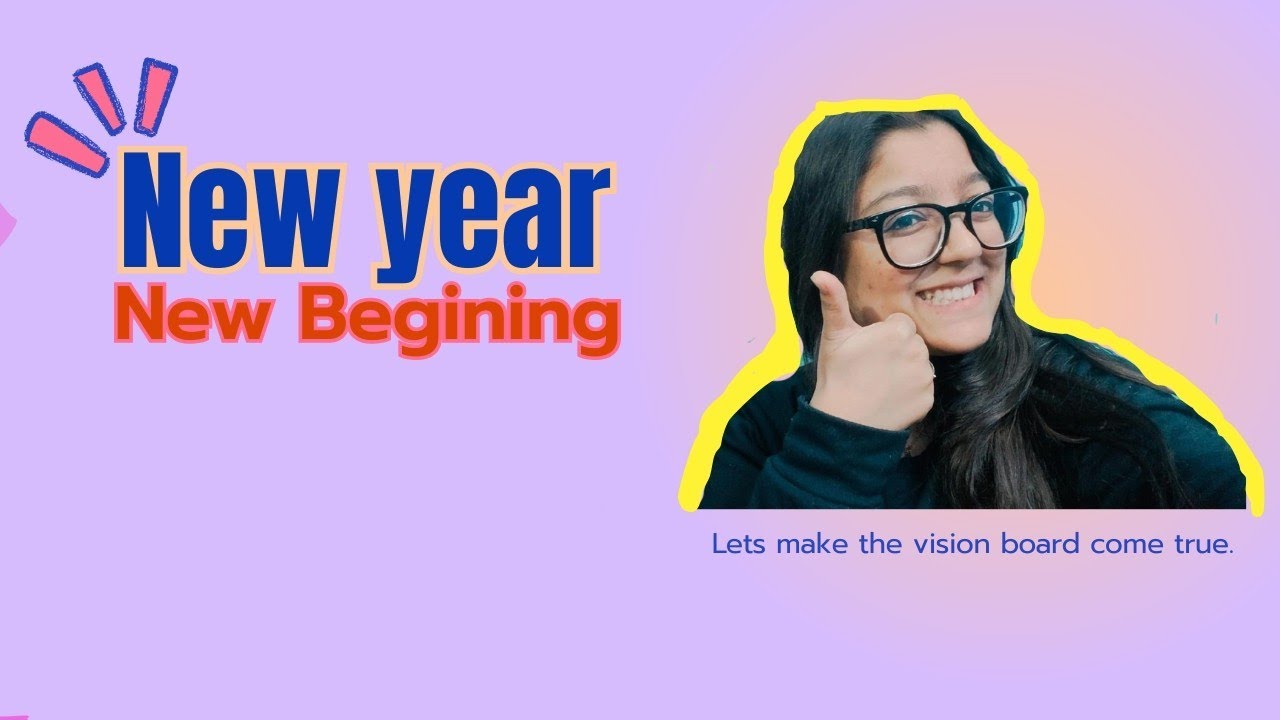 New year
New Begining

Lets make the vision board come true.